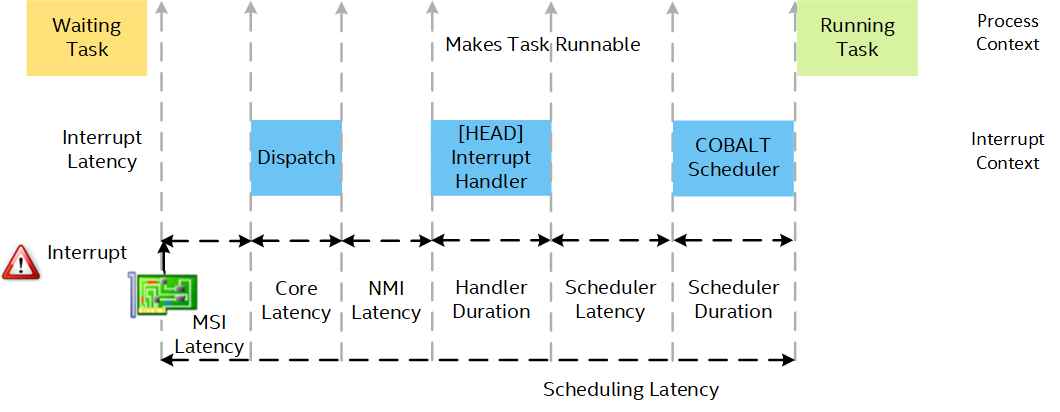 Waiting Task

Makes Task Runnable

Running Task

Process Context

Interrupt Latency

Dispatch

[HEAD] Interrupt Handler

COBALT Scheduler

Interrupt Context

Interrupt

MSI Latency

Core Latency

NMI Latency

Handler Duration

Scheduler Latency

Scheduler Duration

Scheduling Latency